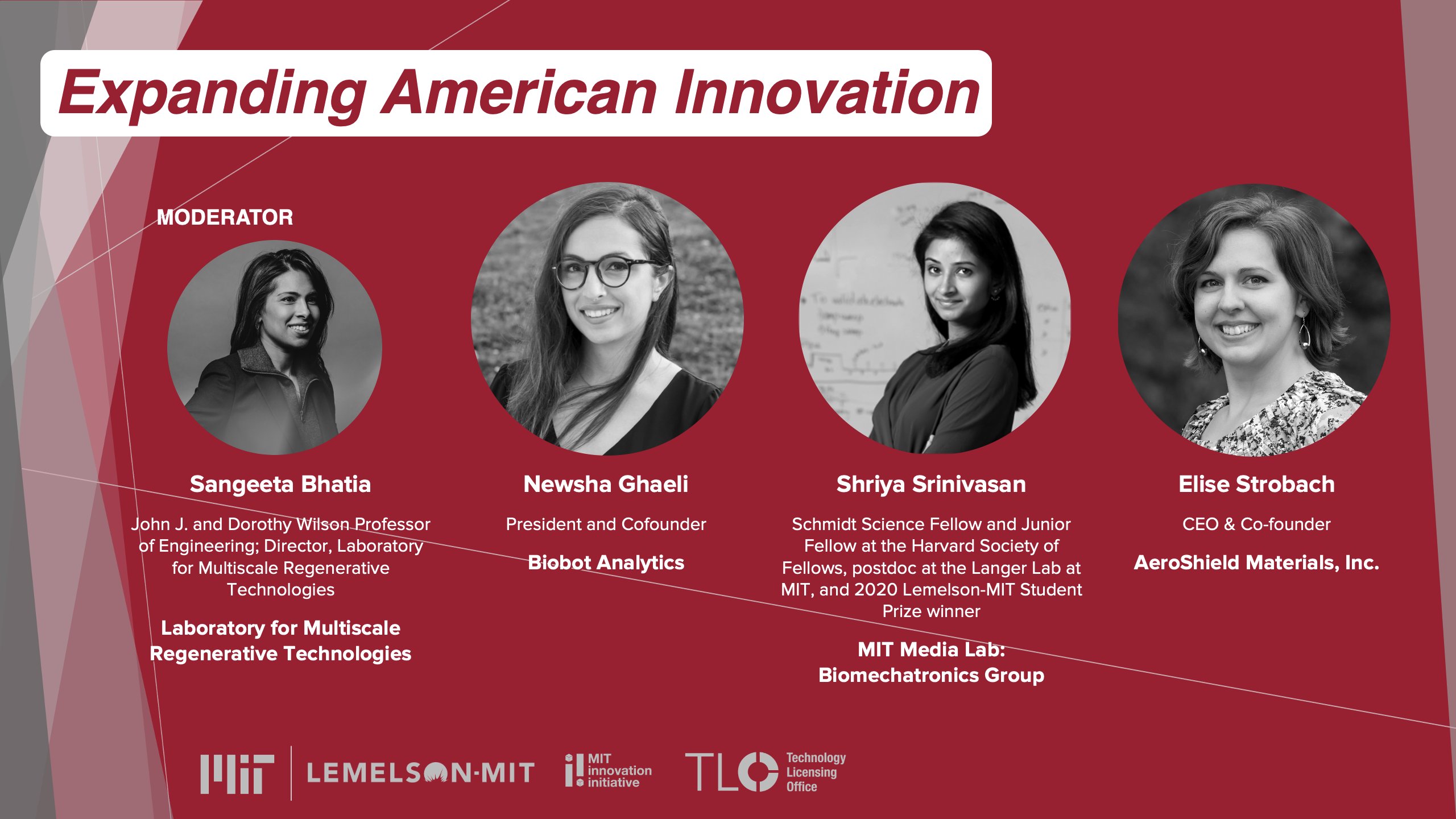 Expanding American Innovation

MODERATOR

Sangeeta Bhatia

John J. and Dorothy Wilson Professor of Engineering; Director, Laboratory for Multiscale Regenerative Technologies

Laboratory for Multiscale Regenerative Technologies

Newsha Ghaeli

President and Cofounder

Biobot Analytics

Shriya Srinivasan

Schmidt Science Fellow and Junior Fellow at the Harvard Society of Fellows, postdoc at the Langer Lab at MIT, and 2020 Lemelson-MIT Student Prize winner

MIT Media Lab: Biomechatronics Group

Elise Strobach

CEO & Co-founder

AeroShield Materials, Inc.

MIT LEMELSON-MIT MIT innovation initiative TLO Technology Licensing Office